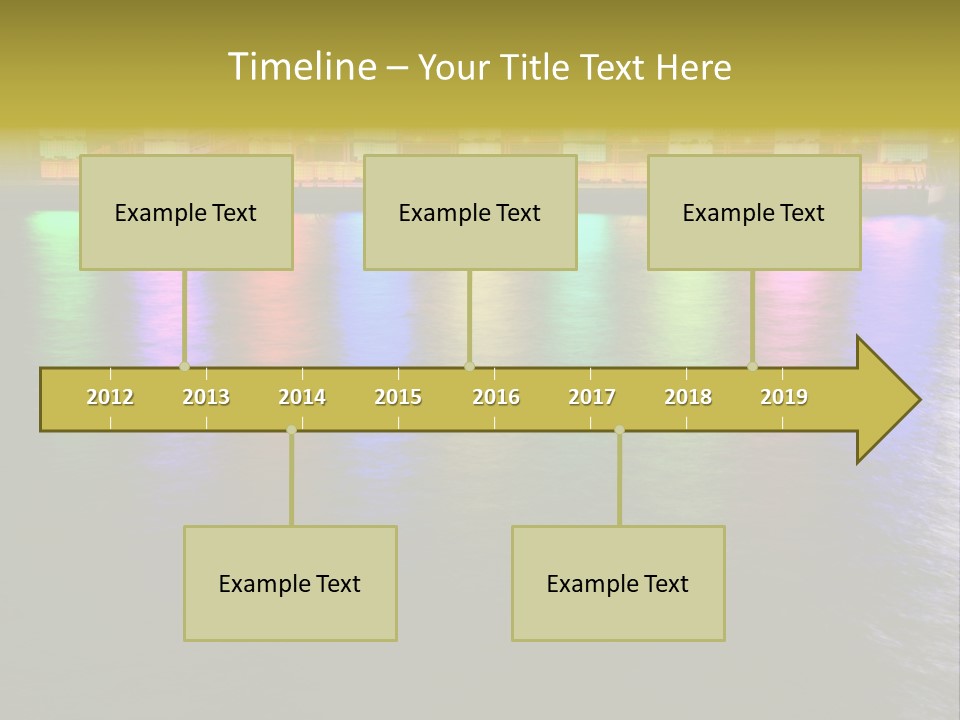 Timeline – Your Title Text Here

Example Text

Example Text

Example Text

2012 2013 2014 2015 2016 2017 2018 2019

Example Text

Example Text